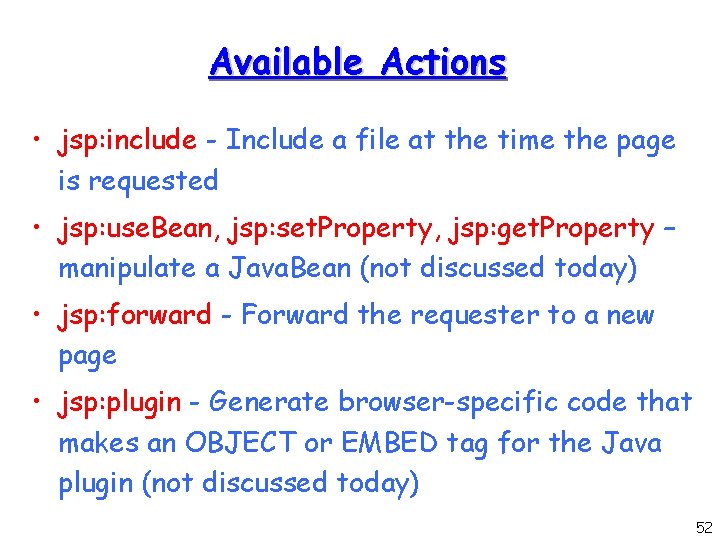 Available Actions

• jsp:include - Include a file at the time the page is requested

• jsp:useBean, jsp:setProperty, jsp:getProperty – manipulate a JavaBean (not discussed today)

• jsp:forward - Forward the requester to a new page

• jsp:plugin - Generate browser-specific code that makes an OBJECT or EMBED tag for the Java plugin (not discussed today)

52